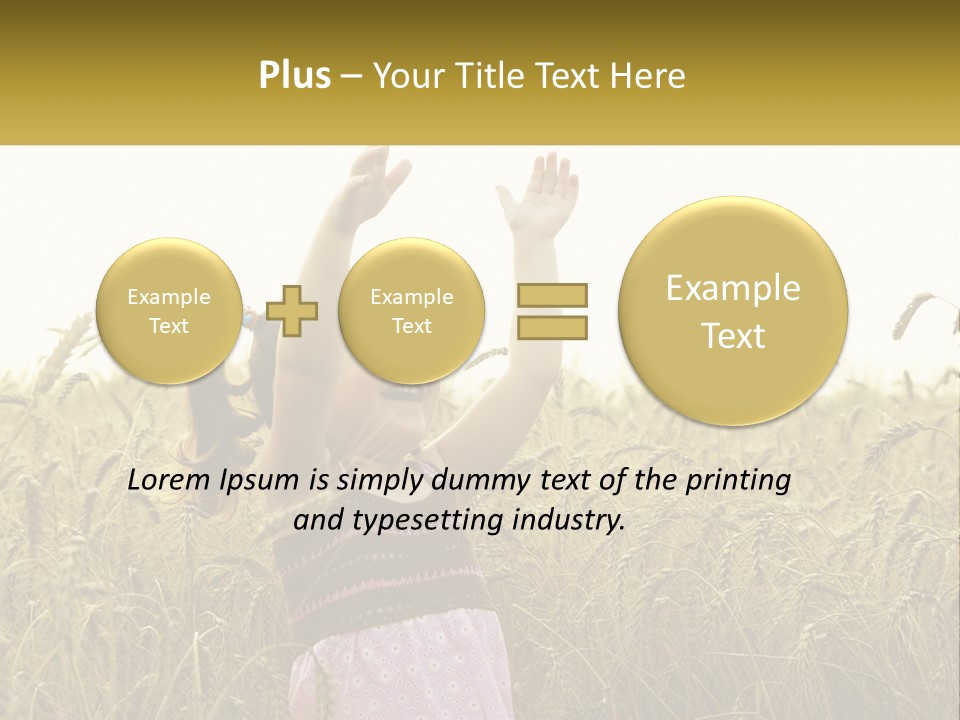 Plus – Your Title Text Here

Example Text

Example Text

Example Text

Lorem Ipsum is simply dummy text of the printing and typesetting industry.